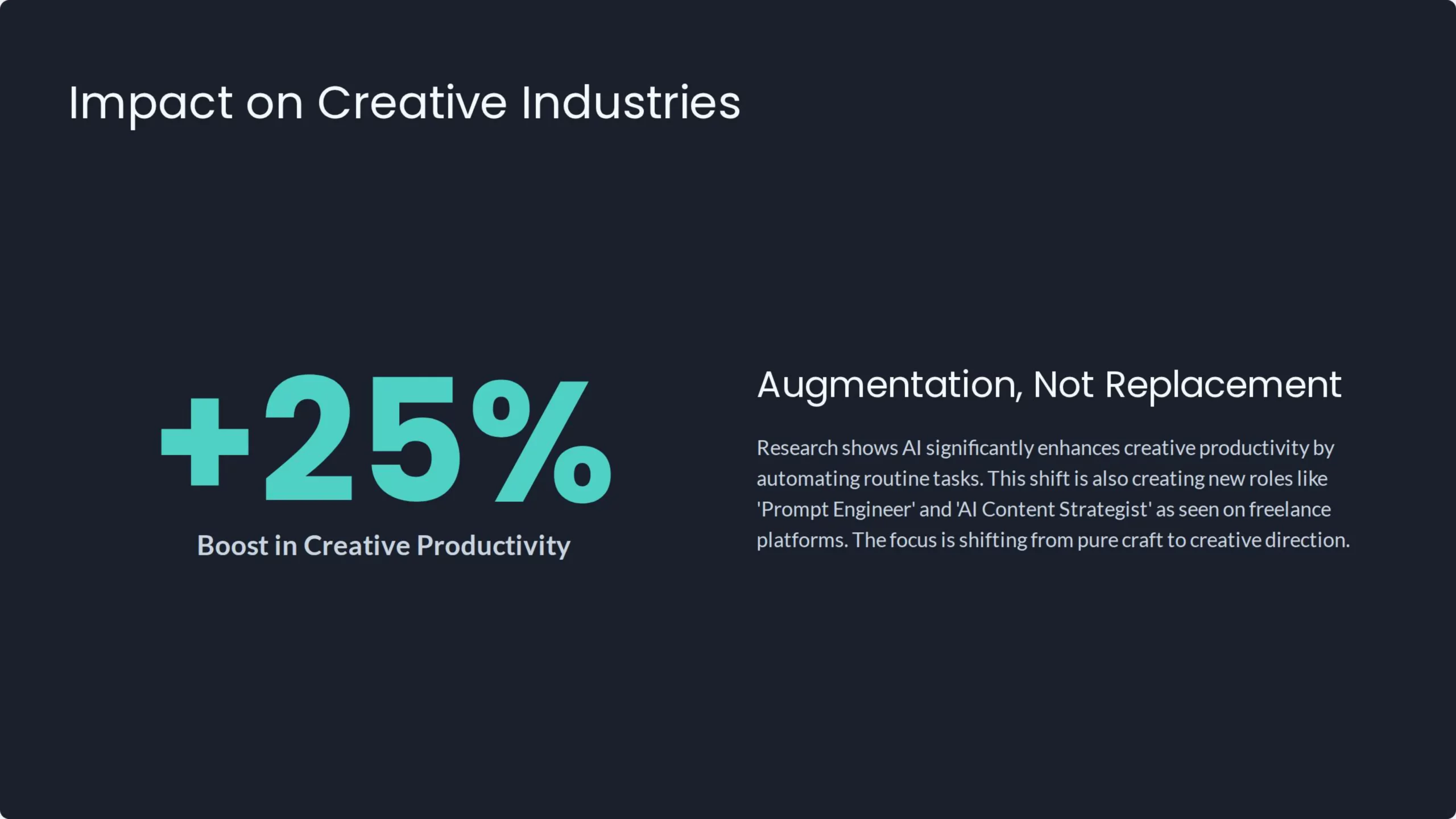 Impact on Creative Industries

+25%

Boost in Creative Productivity

Augmentation, Not Replacement

Research shows AI significantly enhances creative productivity by automating routine tasks. This shift is also creating new roles like 'Prompt Engineer' and 'AI Content Strategist' as seen on freelance platforms. The focus is shifting from pure craft to creative direction.